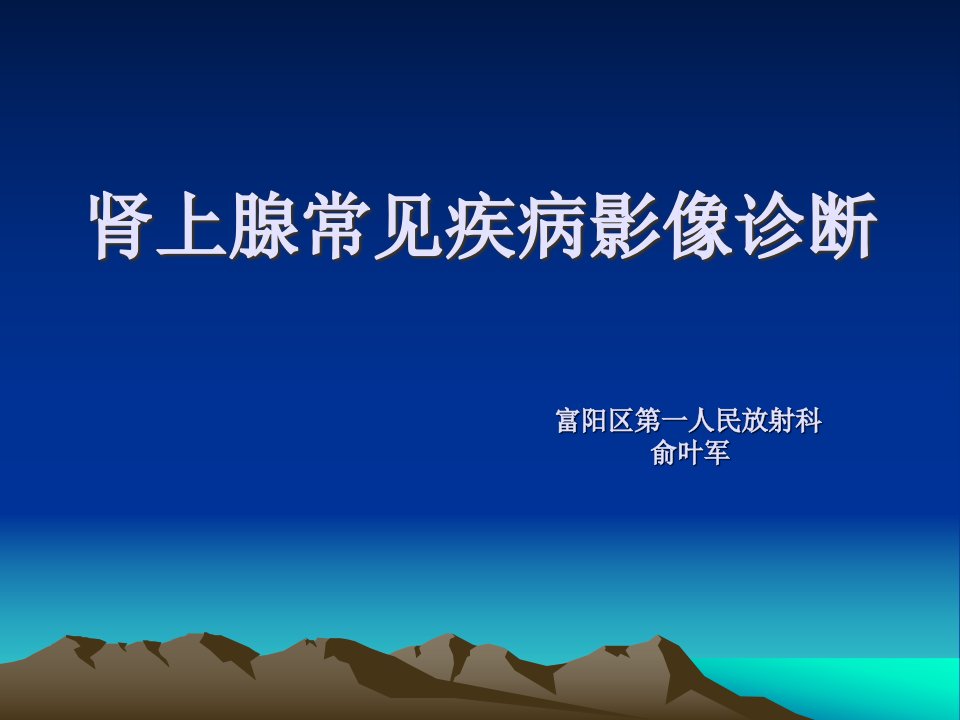 肾上腺常见疾病影像诊断

富阳区第一人民放射科
俞叶军